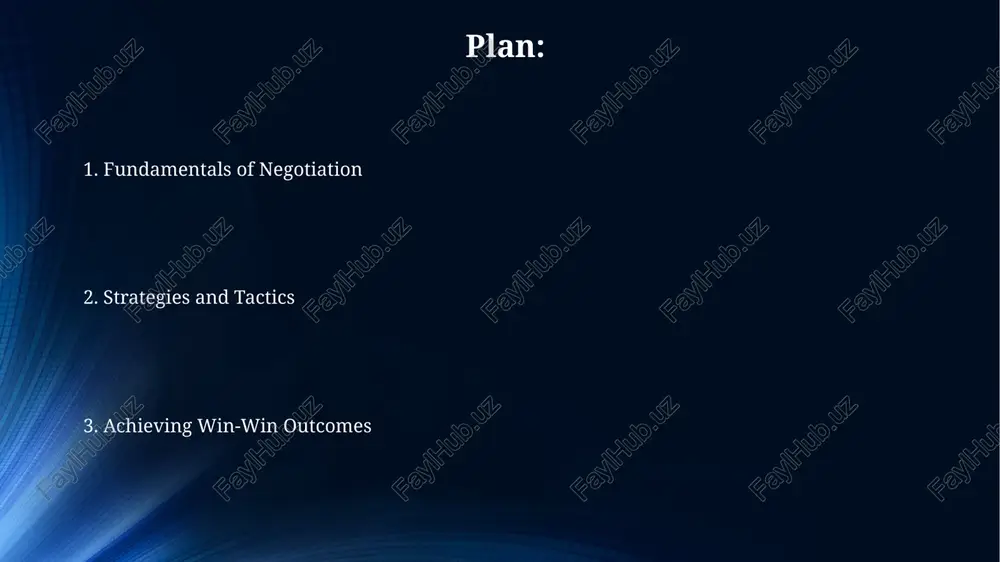 Plan:

1. Fundamentals of Negotiation

2. Strategies and Tactics

3. Achieving Win-Win Outcomes

FaylHub.uz